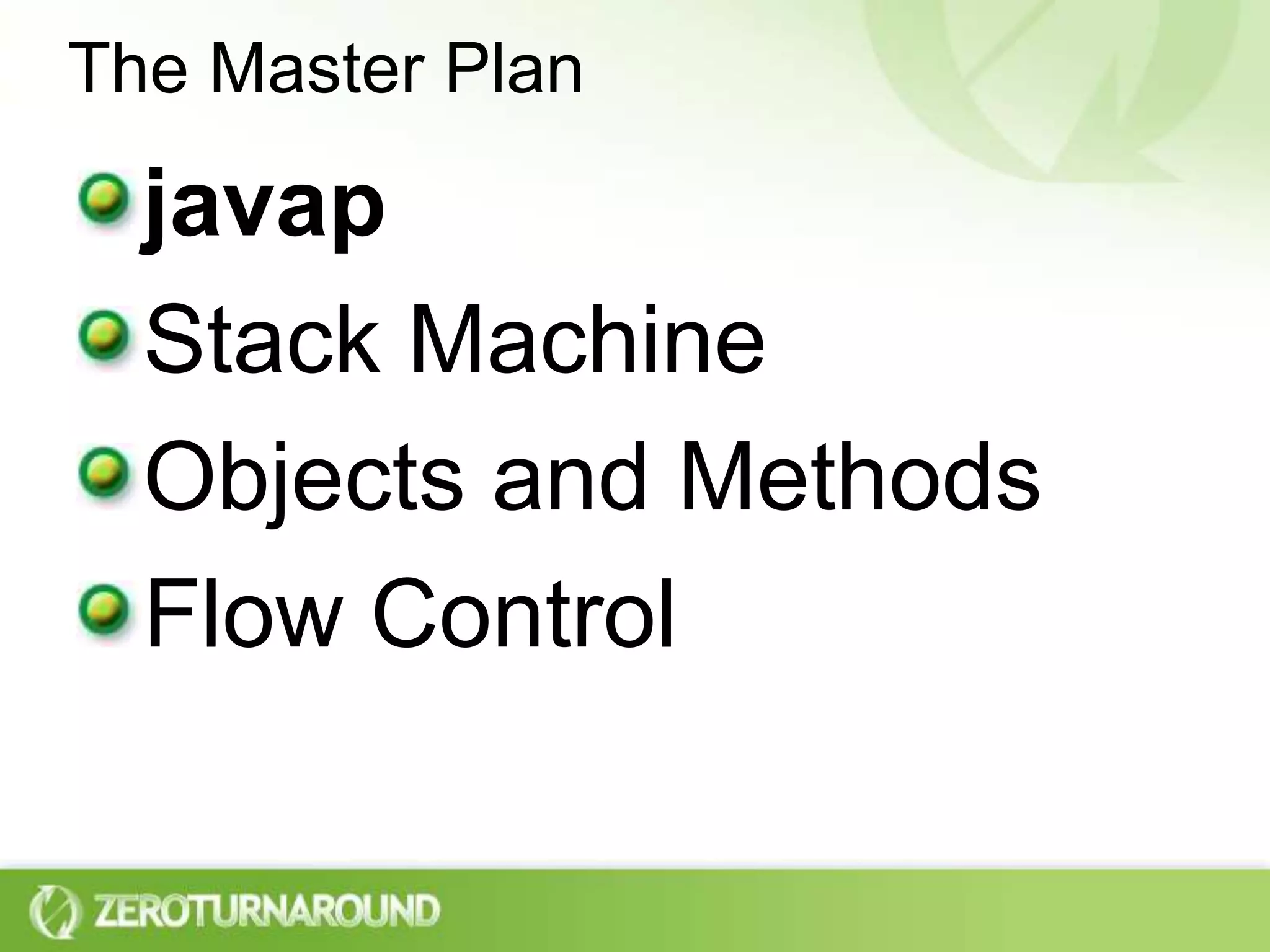 The Master Plan

javap

Stack Machine

Objects and Methods

Flow Control

ZEROTURNAROUND